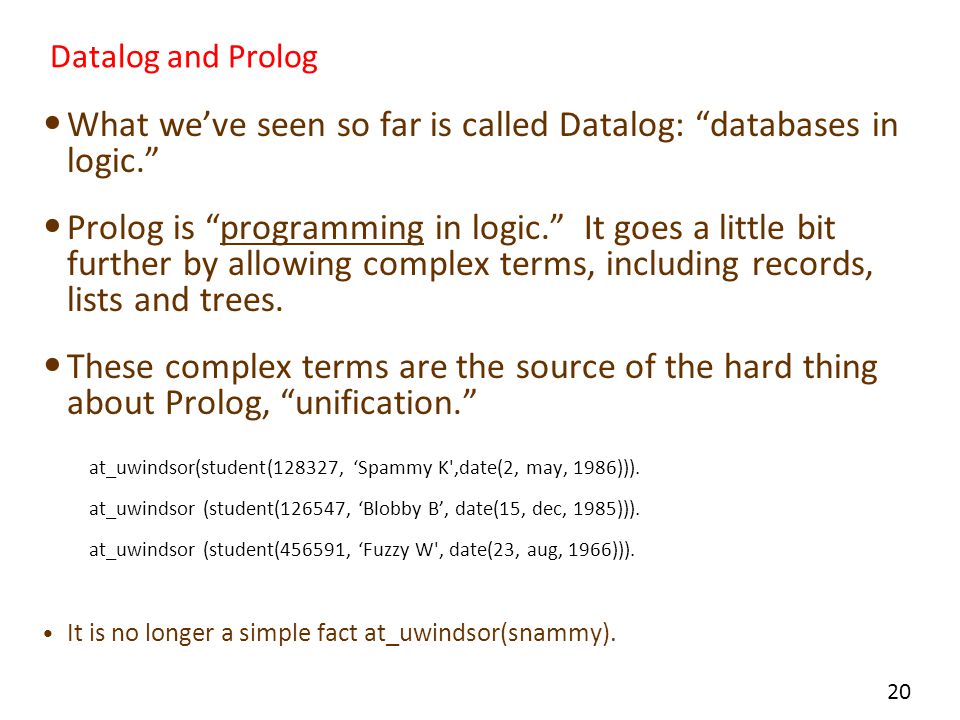 Datalog and Prolog

• What we've seen so far is called Datalog: "databases in logic."

• Prolog is "programming in logic." It goes a little bit further by allowing complex terms, including records, lists and trees.

• These complex terms are the source of the hard thing about Prolog, "unification."

at_uwindsor(student(128327, 'Spammy K',date(2, may, 1986))).

at_uwindsor (student(126547, 'Blobby B', date(15, dec, 1985))).

at_uwindsor (student(456591, 'Fuzzy W', date(23, aug, 1966))).

• It is no longer a simple fact at_uwindsor(snammy).

20